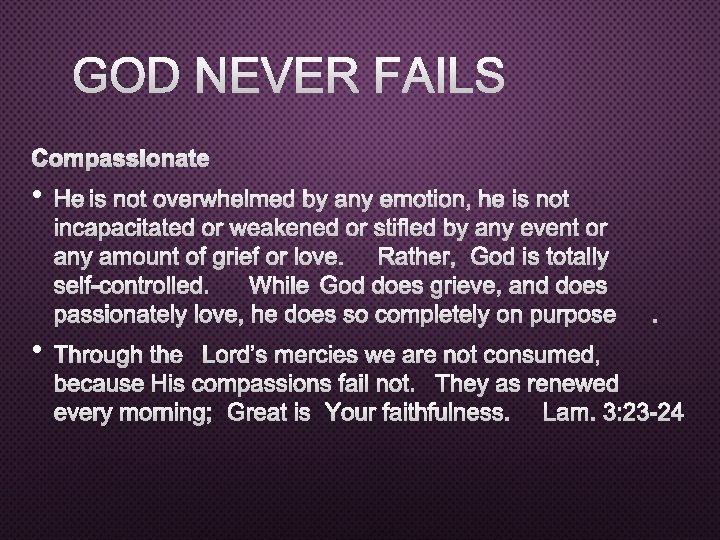 GOD NEVER FAILS

Compassionate

• He is not overwhelmed by any emotion, he is not incapacitated or weakened or stifled by any event or any amount of grief or love. Rather, God is totally self-controlled. While God does grieve, and does passionately love, he does so completely on purpose .

• Through the Lord's mercies we are not consumed, because His compassions fail not. They as renewed every morning; Great is Your faithfulness. Lam. 3:23-24